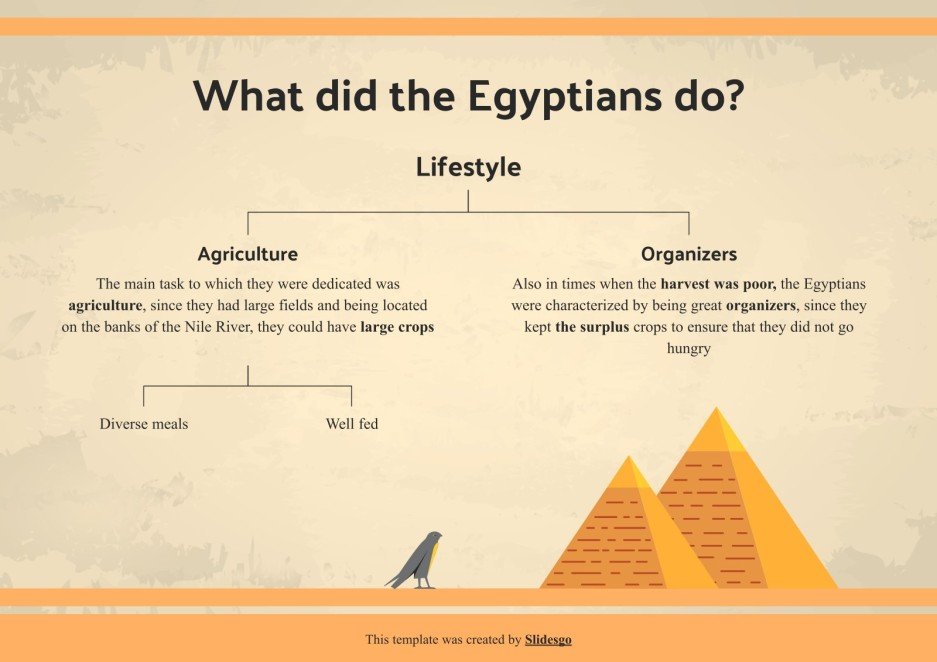 What did the Egyptians do?

Lifestyle

Agriculture

The main task to which they were dedicated was agriculture, since they had large fields and being located on the banks of the Nile River, they could have large crops

Diverse meals

Well fed

Organizers

Also in times when the harvest was poor, the Egyptians were characterized by being great organizers, since they kept the surplus crops to ensure that they did not go hungry

This template was created by Slidesgo